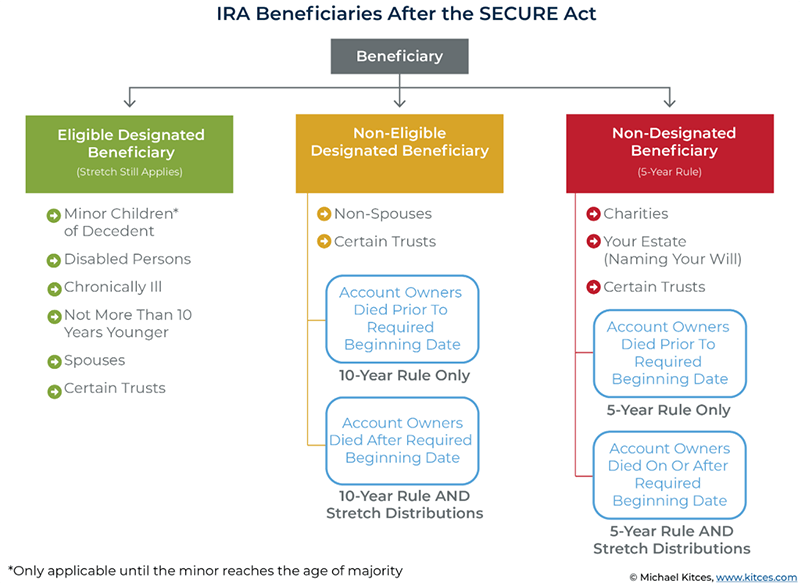 IRA Beneficiaries After the SECURE Act

Beneficiary

Eligible Designated Beneficiary
(Stretch Still Applies)

Minor Children* of Decedent

Disabled Persons

Chronically Ill

Not More Than 10 Years Younger

Spouses

Certain Trusts

Non-Eligible Designated Beneficiary

Non-Spouses

Certain Trusts

Account Owners Died Prior To Required Beginning Date

10-Year Rule Only

Account Owners Died After Required Beginning Date

10-Year Rule AND Stretch Distributions

Non-Designated Beneficiary
(5-Year Rule)

Charities

Your Estate (Naming Your Will)

Certain Trusts

Account Owners Died Prior To Required Beginning Date

5-Year Rule Only

Account Owners Died On Or After Required Beginning Date

5-Year Rule AND Stretch Distributions

*Only applicable until the minor reaches the age of majority

© Michael Kitces, www.kitces.com